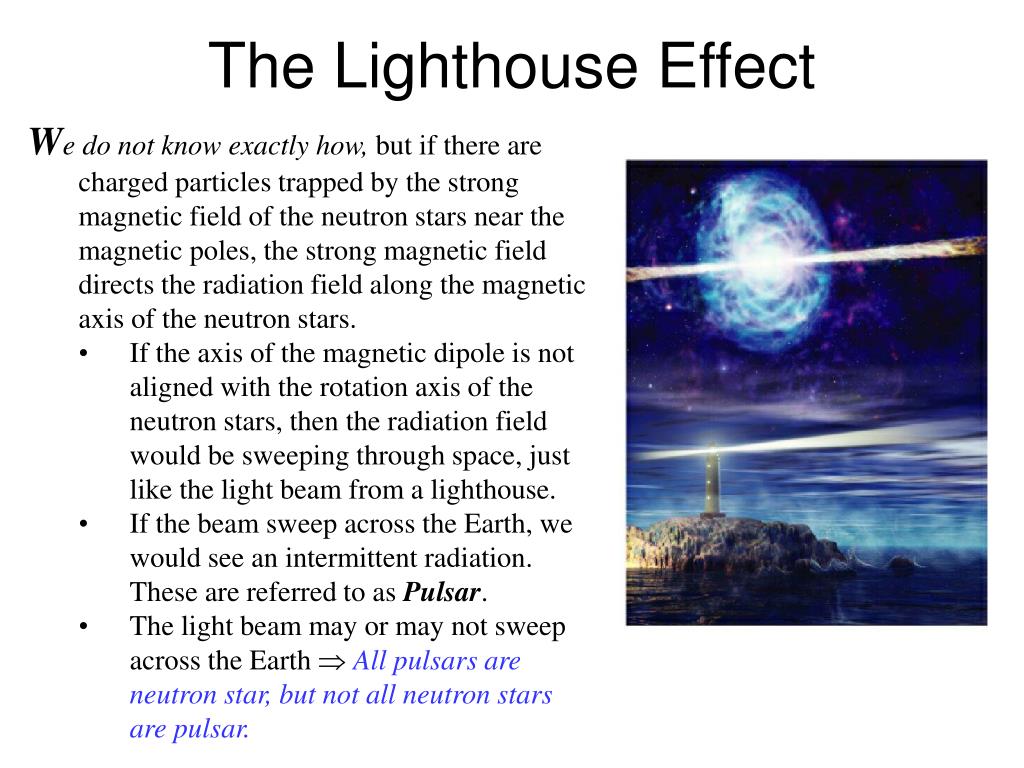 The Lighthouse Effect

We do not know exactly how, but if there are charged particles trapped by the strong magnetic field of the neutron stars near the magnetic poles, the strong magnetic field directs the radiation field along the magnetic axis of the neutron stars.

• If the axis of the magnetic dipole is not aligned with the rotation axis of the neutron stars, then the radiation field would be sweeping through space, just like the light beam from a lighthouse.
• If the beam sweep across the Earth, we would see an intermittent radiation. These are referred to as Pulsar.
• The light beam may or may not sweep across the Earth $\Rightarrow$ All pulsars are neutron star, but not all neutron stars are pulsar.